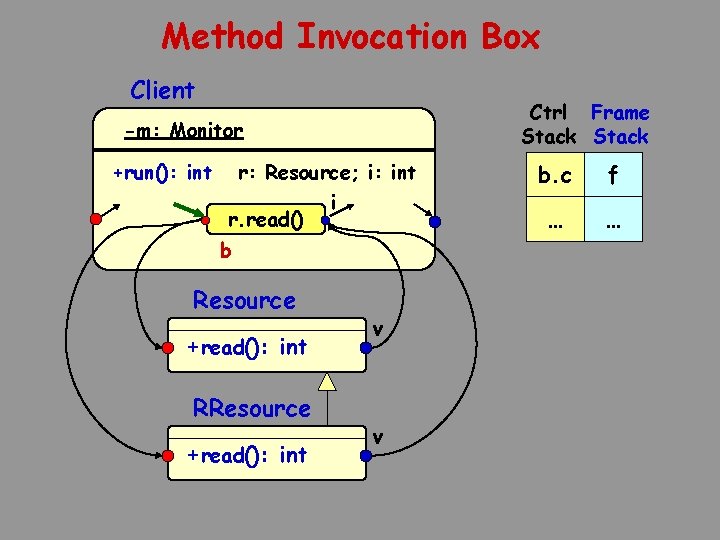 Method Invocation Box

Client

-m: Monitor

+run(): int r: Resource; i: int

r.read()

i

b

Resource

+read(): int

v

RResource

+read(): int

v

| Ctrl Stack | Frame Stack |
|---|---|
| b.c | f |
| ... | ... |